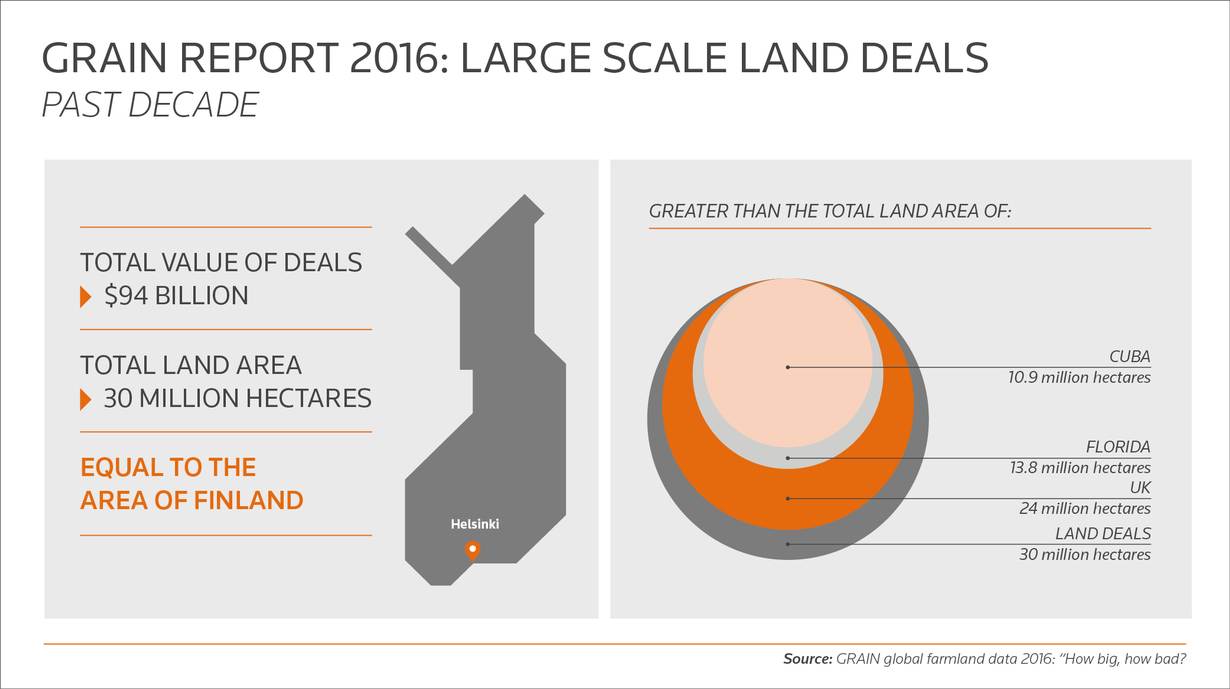 GRAIN REPORT 2016: LARGE SCALE LAND DEALS
PAST DECADE

TOTAL VALUE OF DEALS
$94 BILLION

TOTAL LAND AREA
30 MILLION HECTARES

EQUAL TO THE AREA OF FINLAND

Helsinki

GREATER THAN THE TOTAL LAND AREA OF:

CUBA
10.9 million hectares

FLORIDA
13.8 million hectares

UK
24 million hectares

LAND DEALS
30 million hectares

Source: GRAIN global farmland data 2016: "How big, how bad?